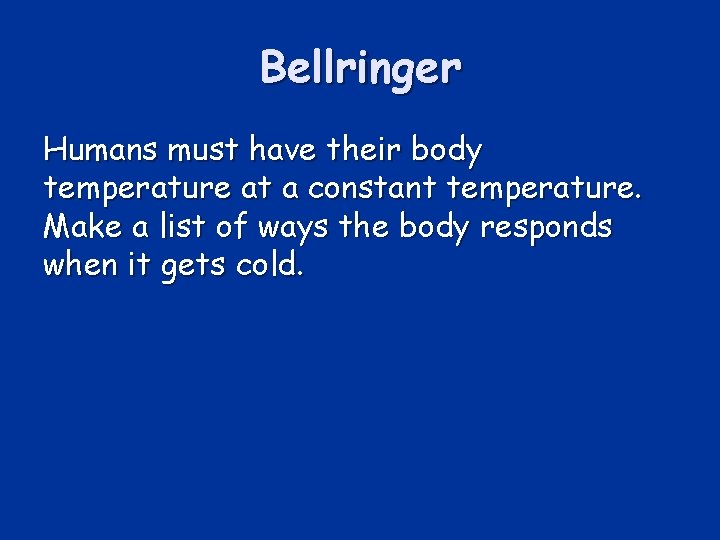 Bellringer

Humans must have their body temperature at a constant temperature. Make a list of ways the body responds when it gets cold.